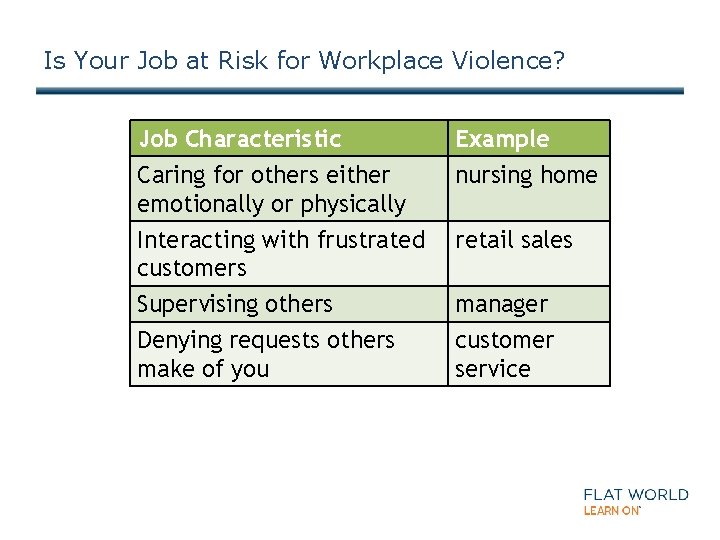 Is Your Job at Risk for Workplace Violence?

| Job Characteristic | Example |
|---|---|
| Caring for others either emotionally or physically | nursing home |
| Interacting with frustrated customers | retail sales |
| Supervising others | manager |
| Denying requests others make of you | customer service |

FLAT WORLD
LEARN ON